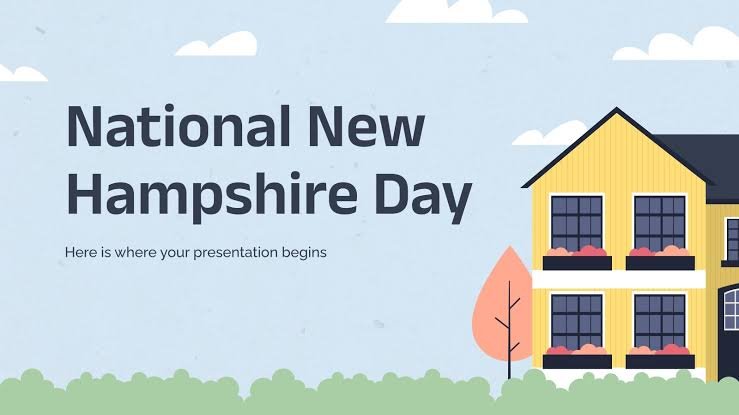 National New Hampshire Day

Here is where your presentation begins